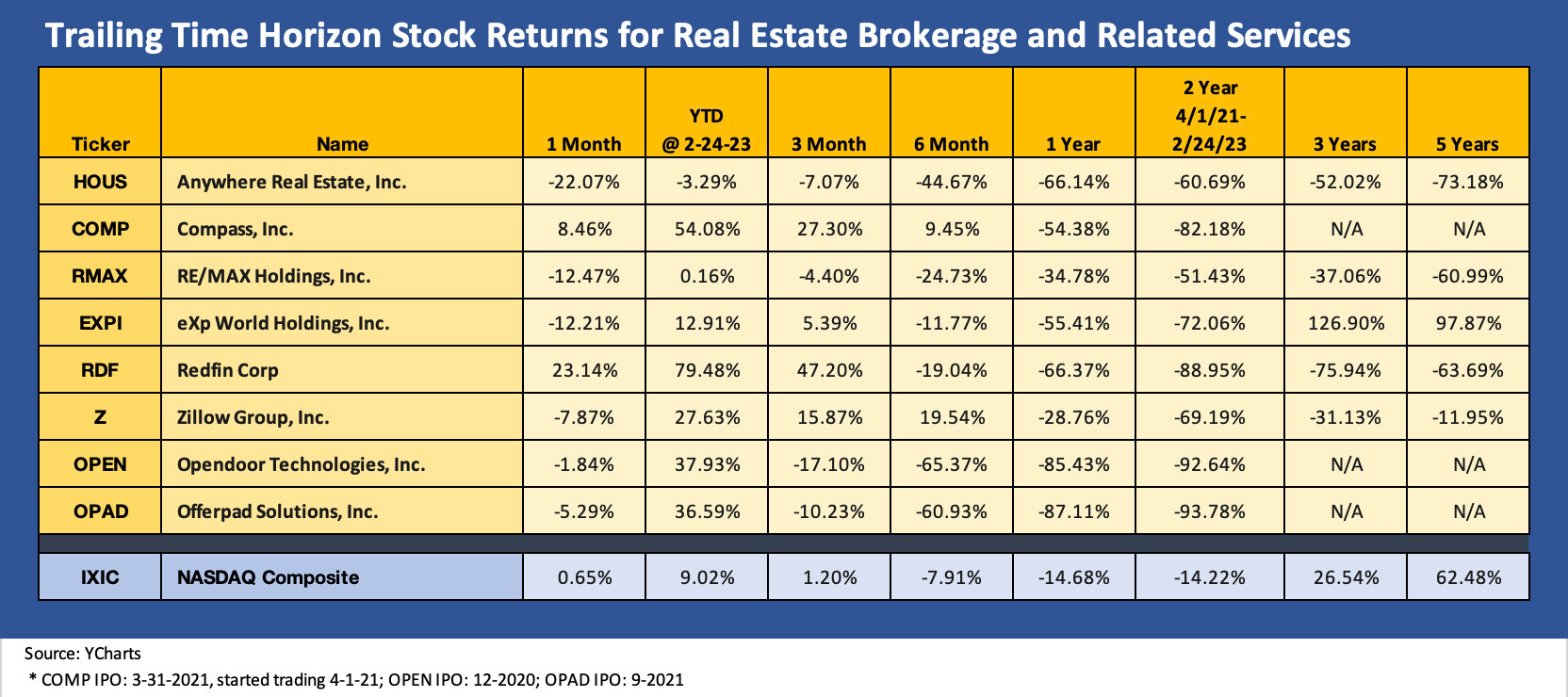 Trailing Time Horizon Stock Returns for Real Estate Brokerage and Related Services

| Ticker | Name | 1 Month | YTD @ 2-24-23 | 3 Month | 6 Month | 1 Year | 2 Year 4/1/21-2/24/23 | 3 Years | 5 Years |
|---|---|---|---|---|---|---|---|---|---|
| HOUS | Anywhere Real Estate, Inc. | -22.07% | -3.29% | -7.07% | -44.67% | -66.14% | -60.69% | -52.02% | -73.18% |
| COMP | Compass, Inc. | 8.46% | 54.08% | 27.30% | 9.45% | -54.38% | -82.18% | N/A | N/A |
| RMAX | RE/MAX Holdings, Inc. | -12.47% | 0.16% | -4.40% | -24.73% | -34.78% | -51.43% | -37.06% | -60.99% |
| EXPI | eXp World Holdings, Inc. | -12.21% | 12.91% | 5.39% | -11.77% | -55.41% | -72.06% | 126.90% | 97.87% |
| RDF | Redfin Corp | 23.14% | 79.48% | 47.20% | -19.04% | -66.37% | -88.95% | -75.94% | -63.69% |
| Z | Zillow Group, Inc. | -7.87% | 27.63% | 15.87% | 19.54% | -28.76% | -69.19% | -31.13% | -11.95% |
| OPEN | Opendoor Technologies, Inc. | -1.84% | 37.93% | -17.10% | -65.37% | -85.43% | -92.64% | N/A | N/A |
| OPAD | Offerpad Solutions, Inc. | -5.29% | 36.59% | -10.23% | -60.93% | -87.11% | -93.78% | N/A | N/A |
| IXIC | NASDAQ Composite | 0.65% | 9.02% | 1.20% | -7.91% | -14.68% | -14.22% | 26.54% | 62.48% |

Source: YCharts
* COMP IPO: 3-31-2021, started trading 4-1-21; OPEN IPO: 12-2020; OPAD IPO: 9-2021